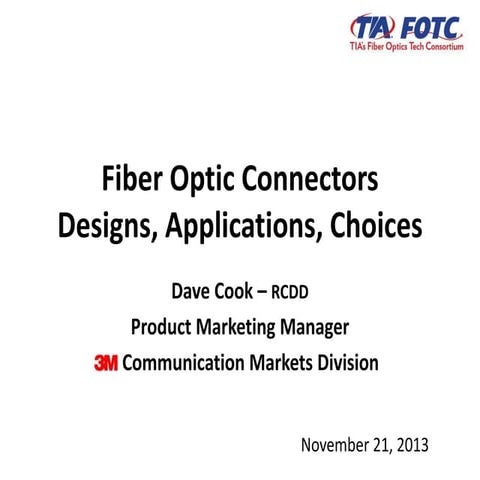 TIA FOTC
TIA's Fiber Optics Tech Consortium

Fiber Optic Connectors
Designs, Applications, Choices

Dave Cook – RCDD

Product Marketing Manager

3M Communication Markets Division

November 21, 2013